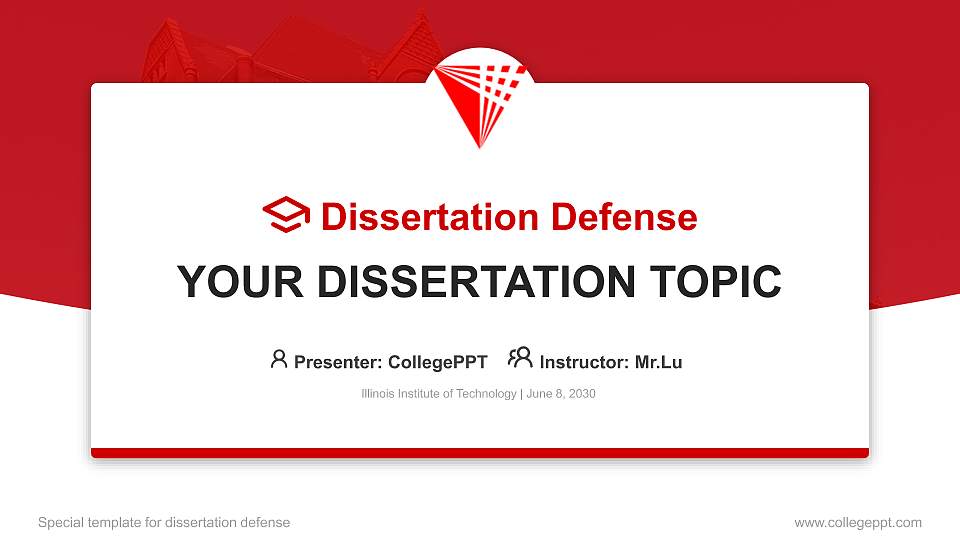 Dissertation Defense

YOUR DISSERTATION TOPIC

Presenter: CollegePPT Instructor: Mr.Lu

Illinois Institute of Technology | June 8, 2030

Special template for dissertation defense

www.collegeppt.com